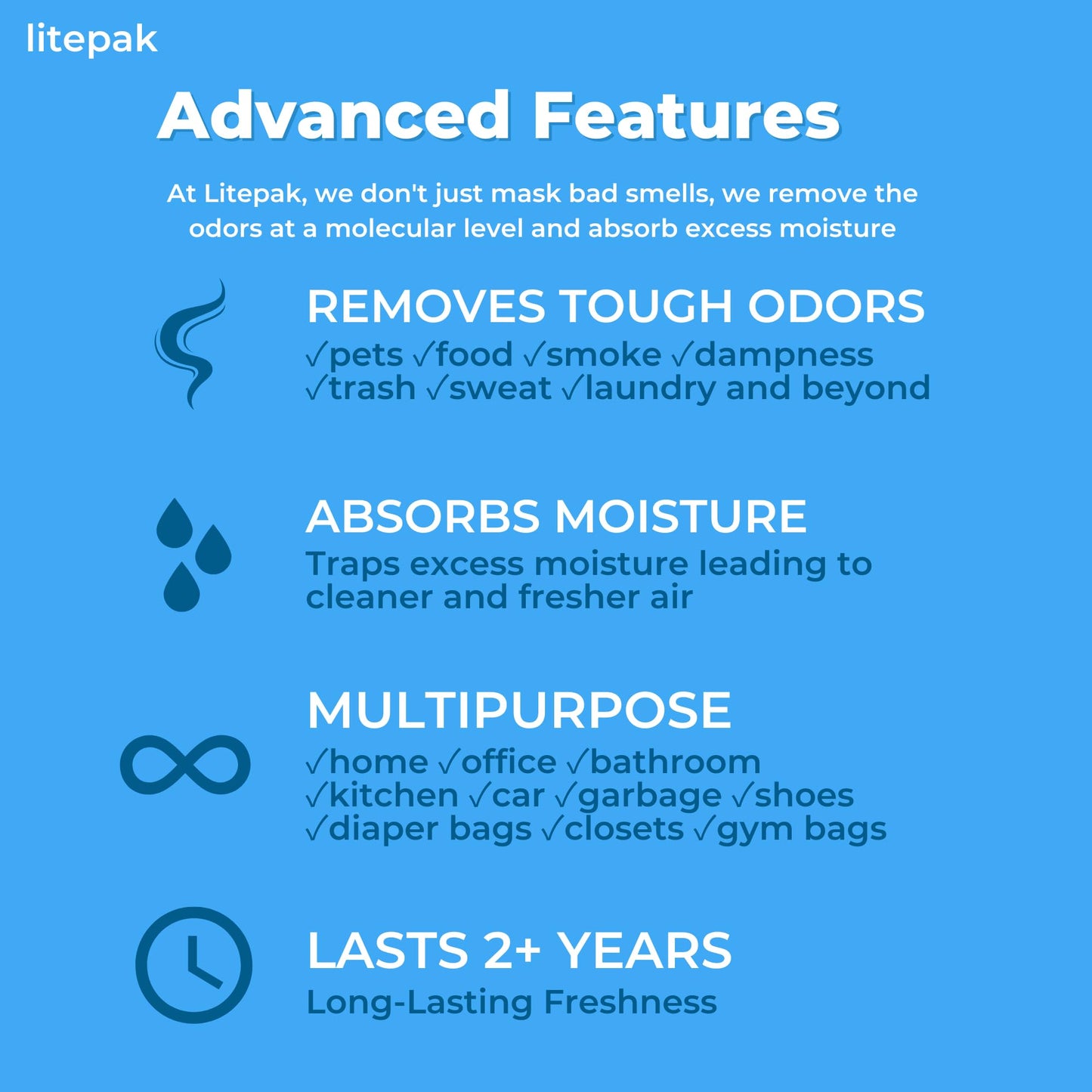 litepak

Advanced Features

At Litepak, we don't just mask bad smells, we remove the odors at a molecular level and absorb excess moisture

REMOVES TOUGH ODORS
√pets √food √smoke √dampness
√trash √sweat √laundry and beyond

ABSORBS MOISTURE
Traps excess moisture leading to cleaner and fresher air

MULTIPURPOSE
√home √office √bathroom
√kitchen √car √garbage √shoes
√diaper bags √closets √gym bags

LASTS 2+ YEARS
Long-Lasting Freshness